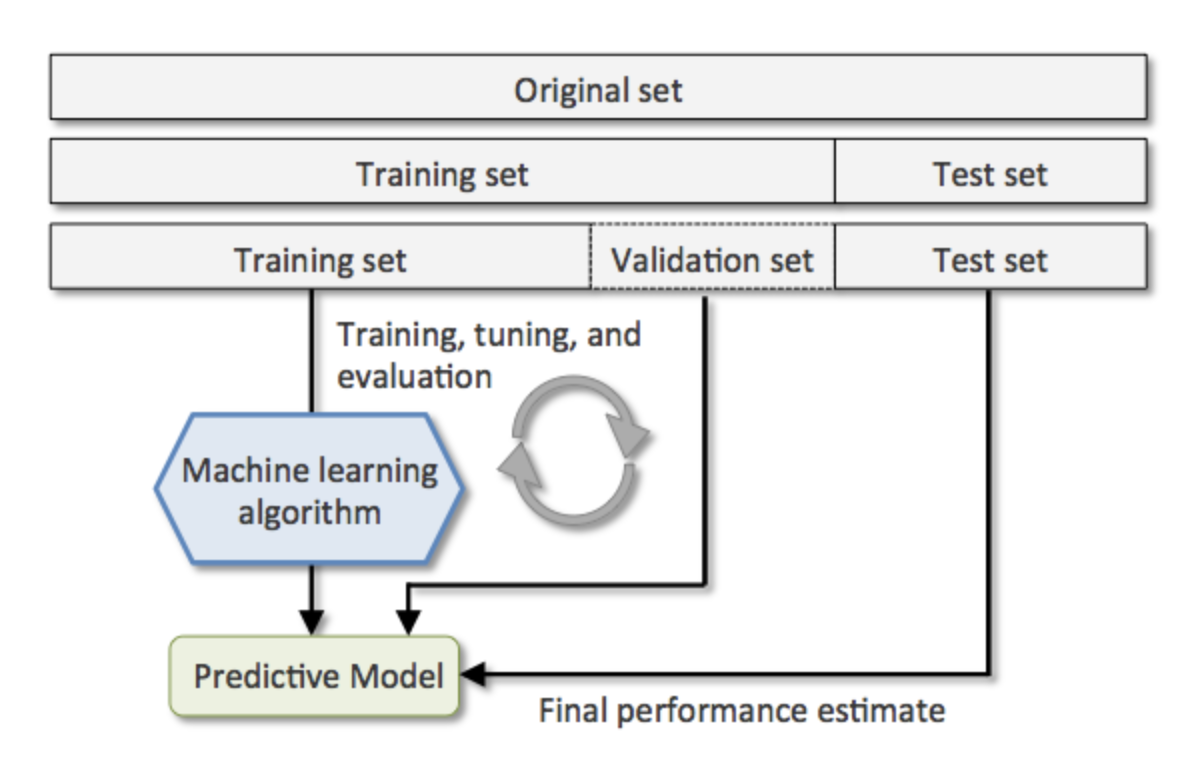 Original set

Training set

Test set

Training set

Validation set

Test set

Training, tuning, and evaluation

Machine learning algorithm

Predictive Model

Final performance estimate